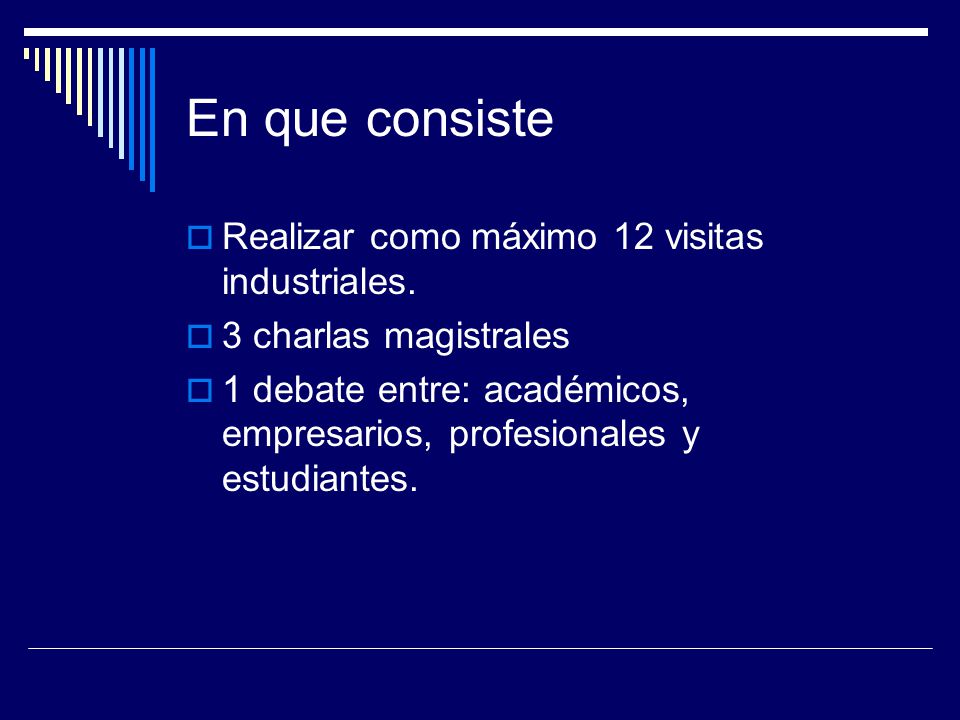 En que consiste

- Realizar como máximo 12 visitas industriales.
- 3 charlas magistrales
- 1 debate entre: académicos, empresarios, profesionales y estudiantes.